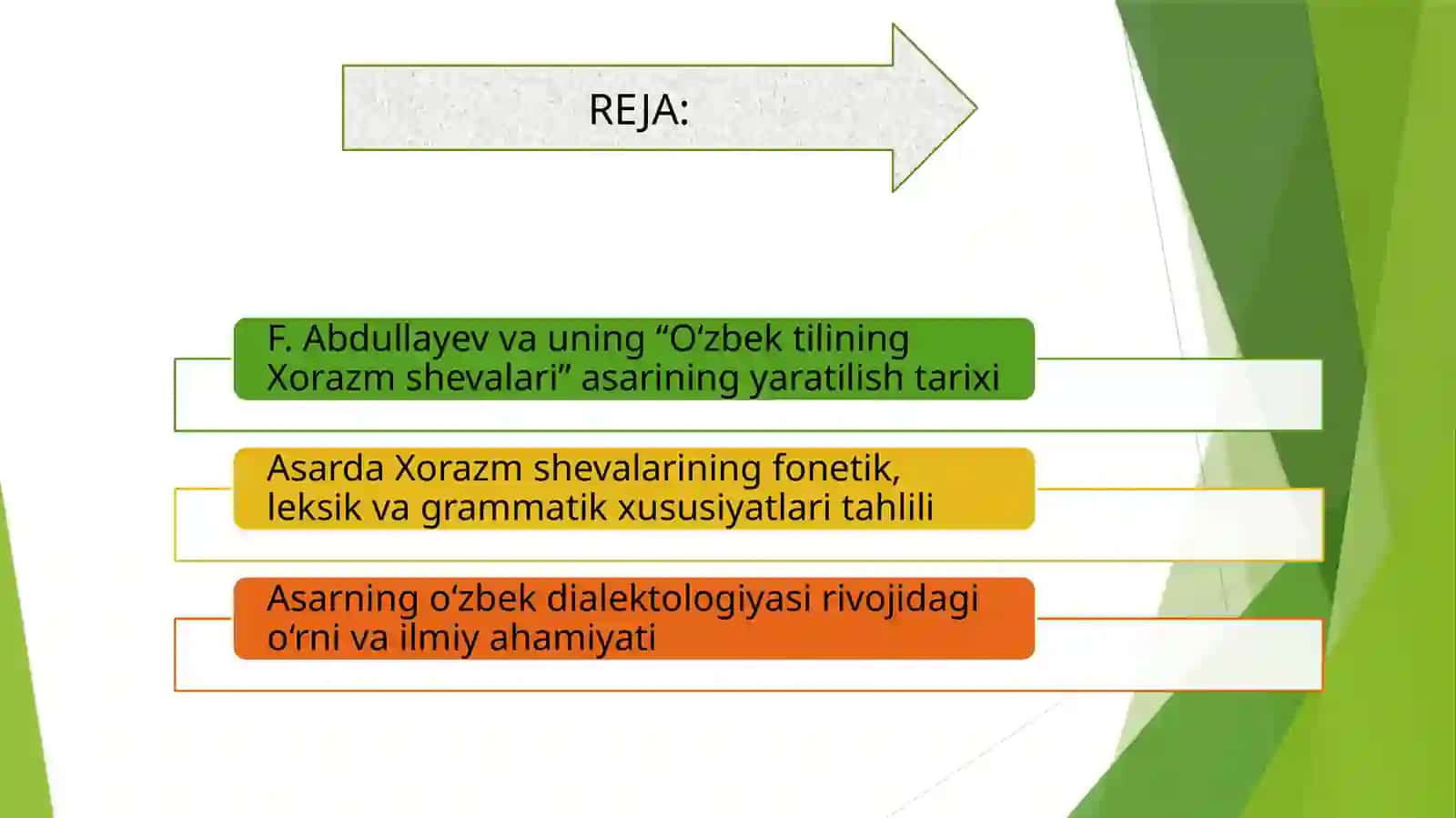 REJA:

F. Abdullayev va uning “O‘zbek tilining Xorazm shevalari” asarining yaratilish tarixi

Asarda Xorazm shevalarining fonetik, leksik va grammatik xususiyatlari tahlili

Asarning o‘zbek dialektologiyasi rivojidagi o‘rni va ilmiy ahamiyati